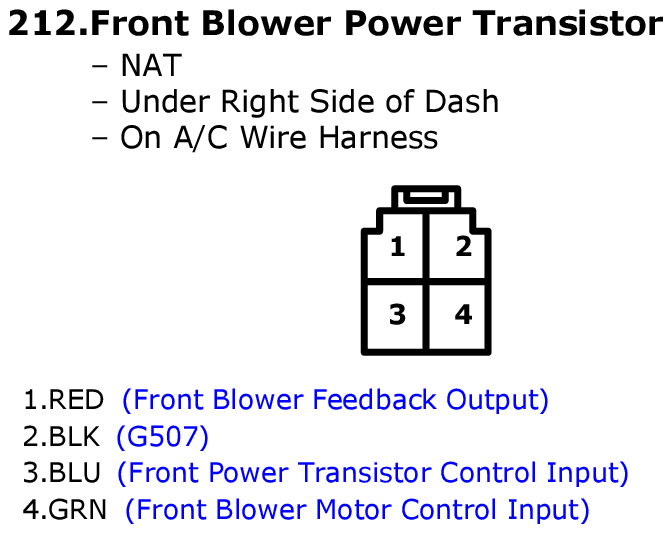 212.Front Blower Power Transistor

– NAT
– Under Right Side of Dash
– On A/C Wire Harness

1
2
3
4

1.RED (Front Blower Feedback Output)
2.BLK (G507)
3.BLU (Front Power Transistor Control Input)
4.GRN (Front Blower Motor Control Input)